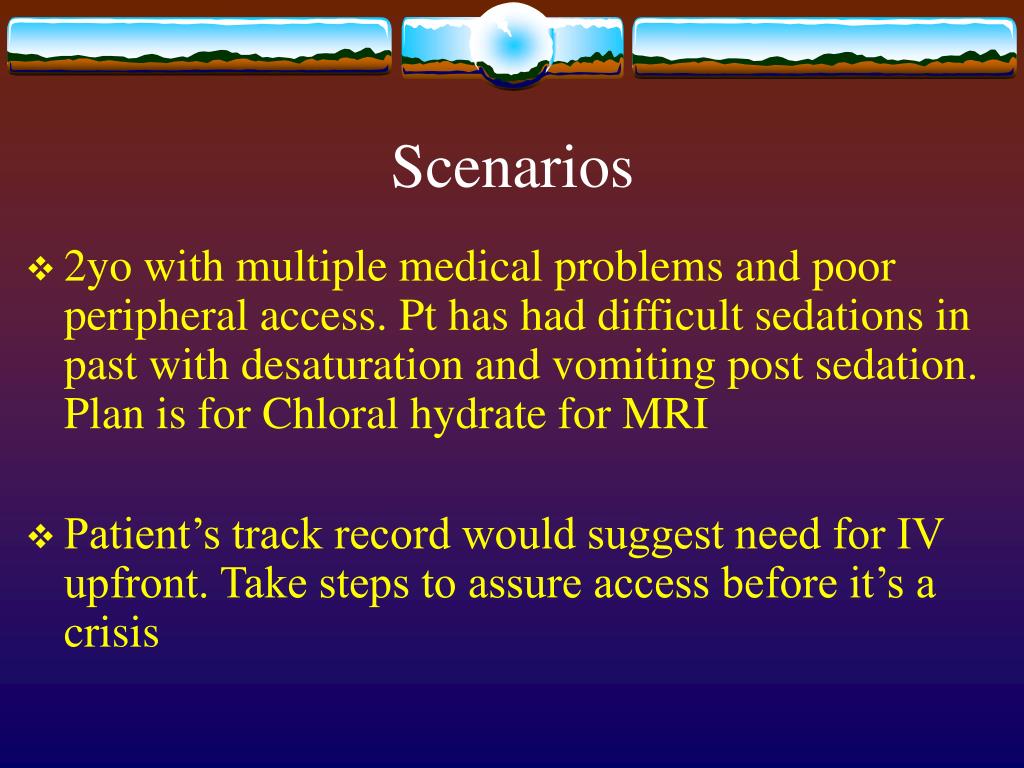 Scenarios

❖ 2yo with multiple medical problems and poor peripheral access. Pt has had difficult sedations in past with desaturation and vomiting post sedation. Plan is for Chloral hydrate for MRI

❖ Patient’s track record would suggest need for IV upfront. Take steps to assure access before it’s a crisis